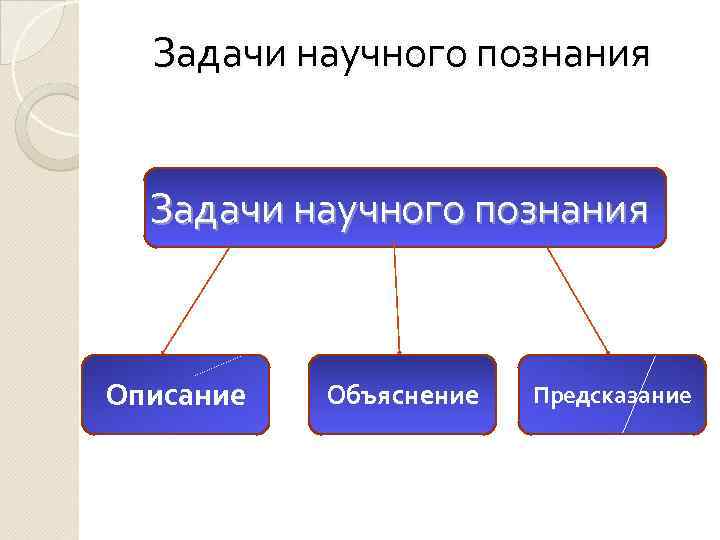 Задачи научного познания

Задачи научного познания

Описание

Объяснение

Предсказание